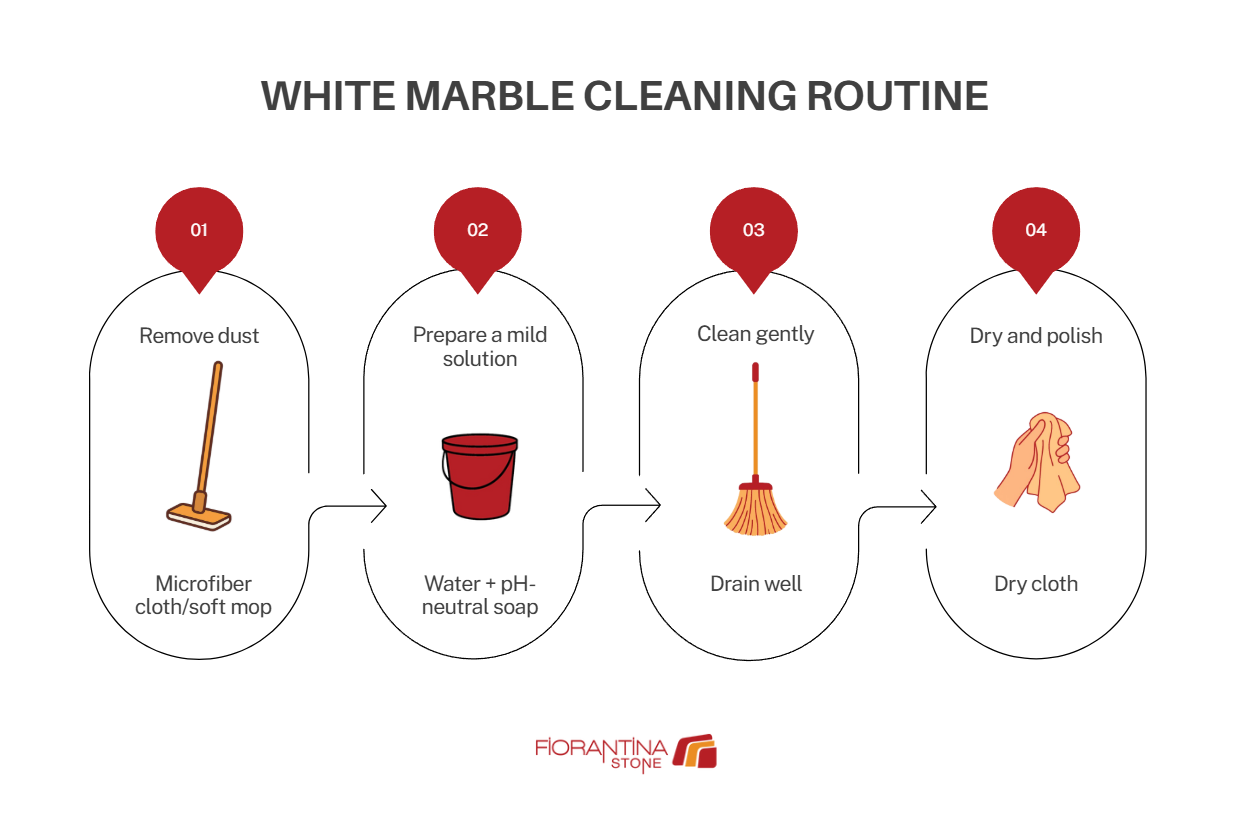 WHITE MARBLE CLEANING ROUTINE

01

Remove dust

Microfiber cloth/soft mop

02

Prepare a mild solution

Water + pH-neutral soap

03

Clean gently

Drain well

04

Dry and polish

Dry cloth

FIORANTINA STONE